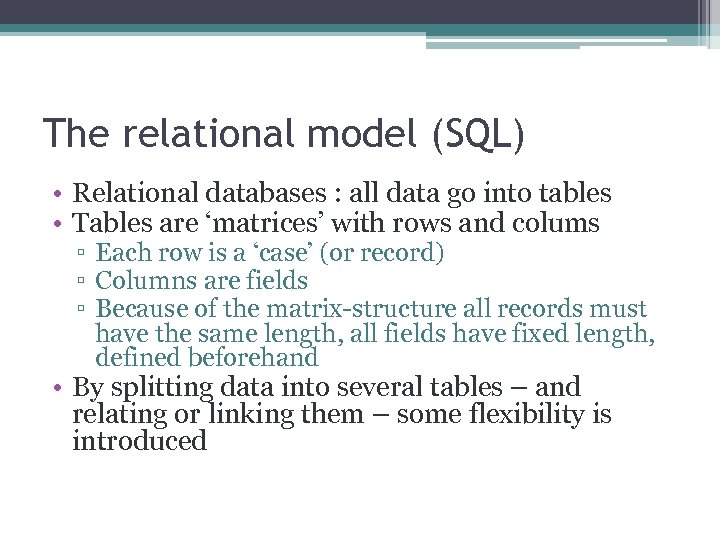 The relational model (SQL)

• Relational databases : all data go into tables
• Tables are ‘matrices’ with rows and colums
▫ Each row is a ‘case’ (or record)
▫ Columns are fields
▫ Because of the matrix-structure all records must have the same length, all fields have fixed length, defined beforehand
• By splitting data into several tables – and relating or linking them – some flexibility is introduced